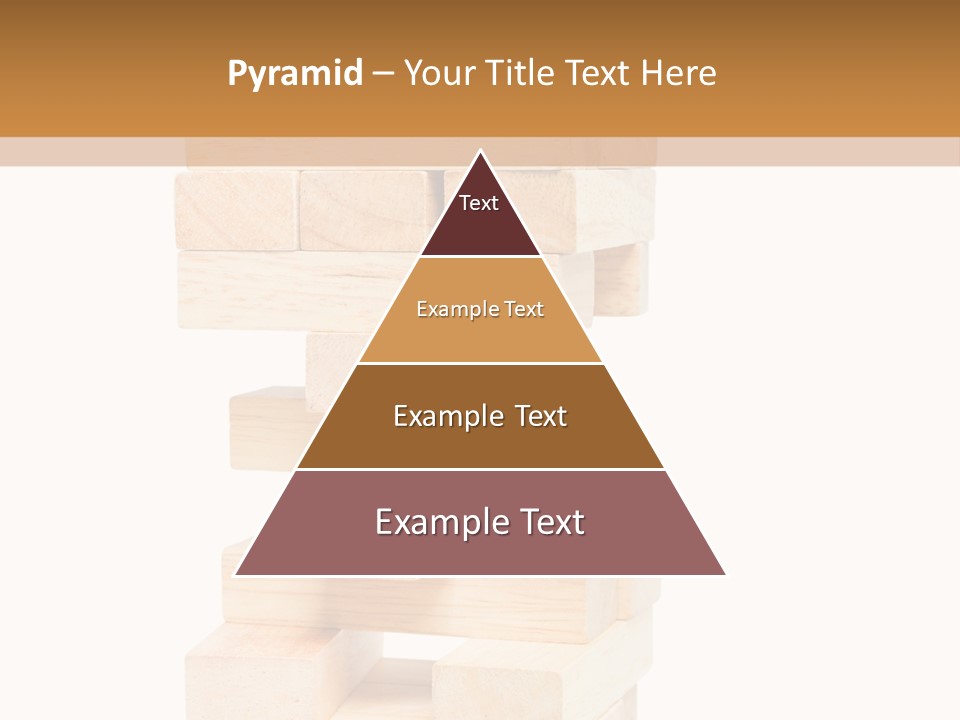 Pyramid – Your Title Text Here

Text

Example Text

Example Text

Example Text